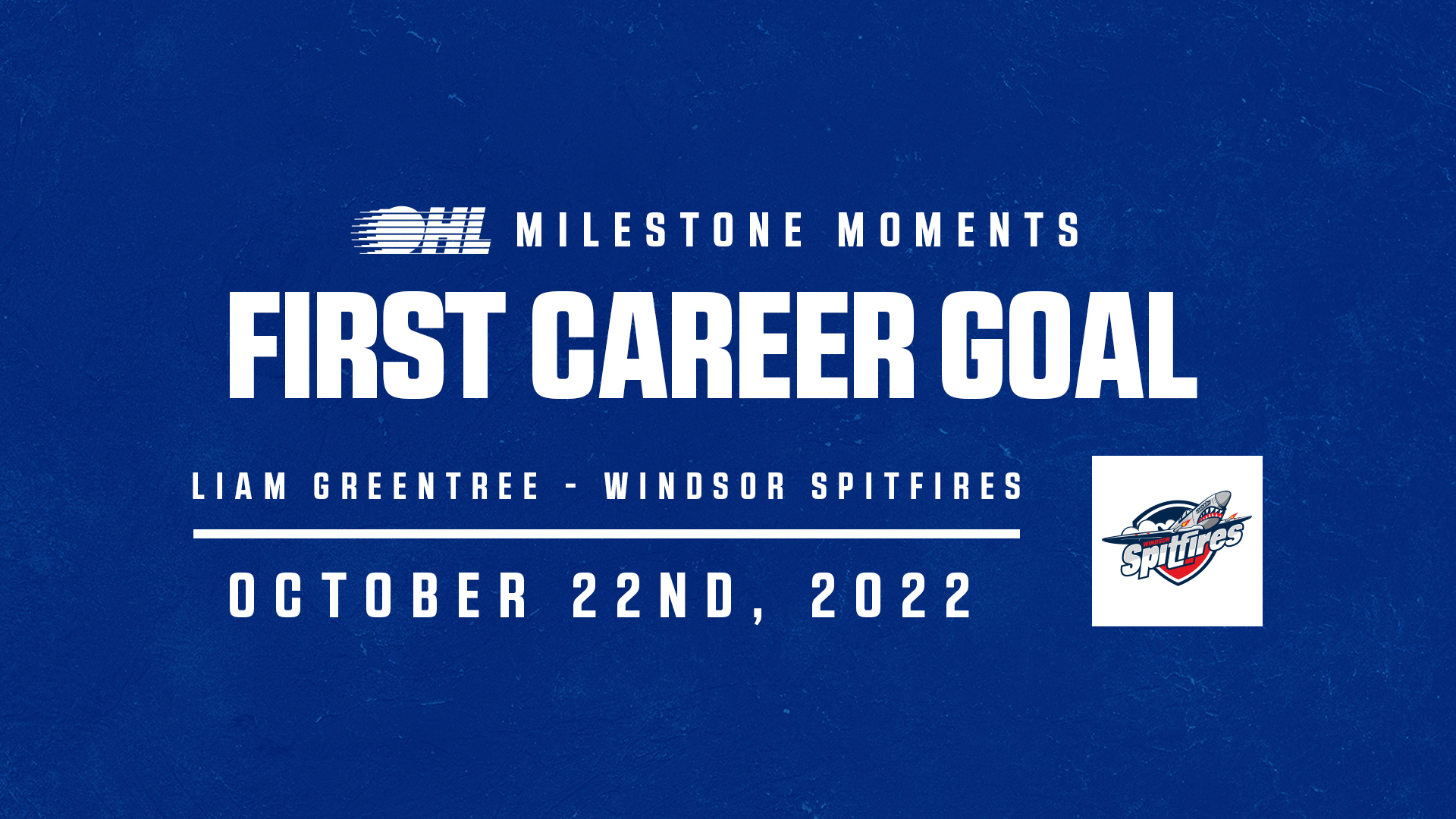 OHL MILESTONE MOMENTS

FIRST CAREER GOAL

LIAM GREENTREE - WINDSOR SPITFIRES

OCTOBER 22ND, 2022

WINDSOR Spitfires